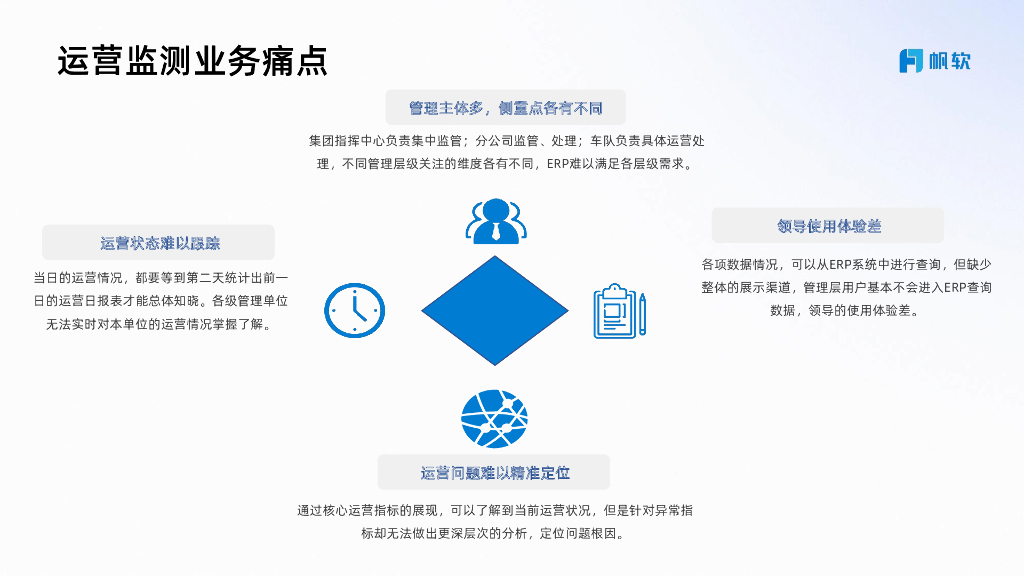 运营监测业务痛点

帆软

管理主体多，侧重点各有不同

集团指挥中心负责集中监管；分公司监管、处理；车队负责具体运营处理，不同管理层级关注的维度各有不同，ERP难以满足各层级需求。

运营状态难以跟踪

当日的运营情况，都要等到第二天统计出前一日的运营日报表才能总体知晓。各级管理单位无法实时对本单位的运营情况掌握了解。

领导使用体验差

各项数据情况，可以从ERP系统中进行查询，但缺少整体的展示渠道，管理层用户基本不会进入ERP查询数据，领导的使用体验差。

运营问题难以精准定位

通过核心运营指标的展现，可以了解到当前运营状况，但是针对异常指标却无法做出更深层次的分析，定位问题根因。